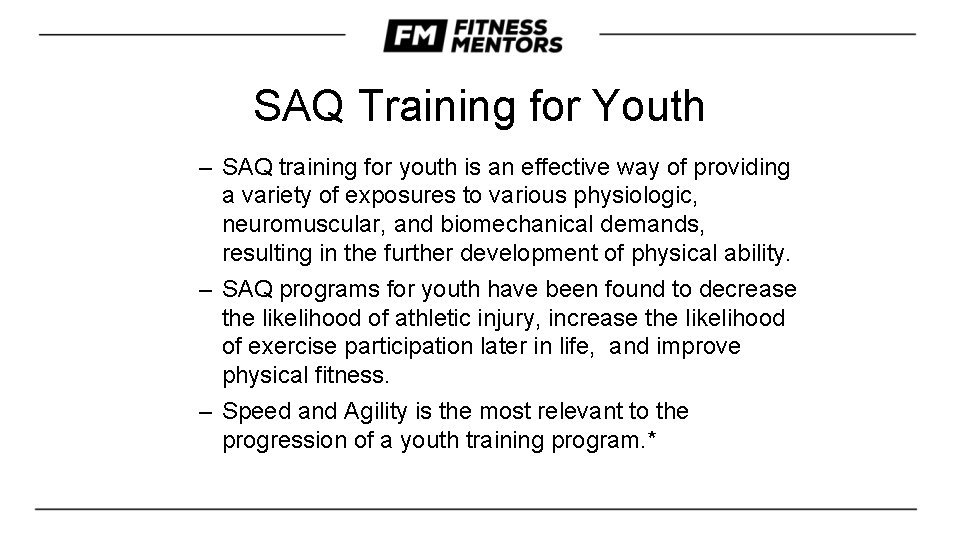 FM FITNESS MENTORS

SAQ Training for Youth

– SAQ training for youth is an effective way of providing a variety of exposures to various physiologic, neuromuscular, and biomechanical demands, resulting in the further development of physical ability.

– SAQ programs for youth have been found to decrease the likelihood of athletic injury, increase the likelihood of exercise participation later in life, and improve physical fitness.

– Speed and Agility is the most relevant to the progression of a youth training program.*